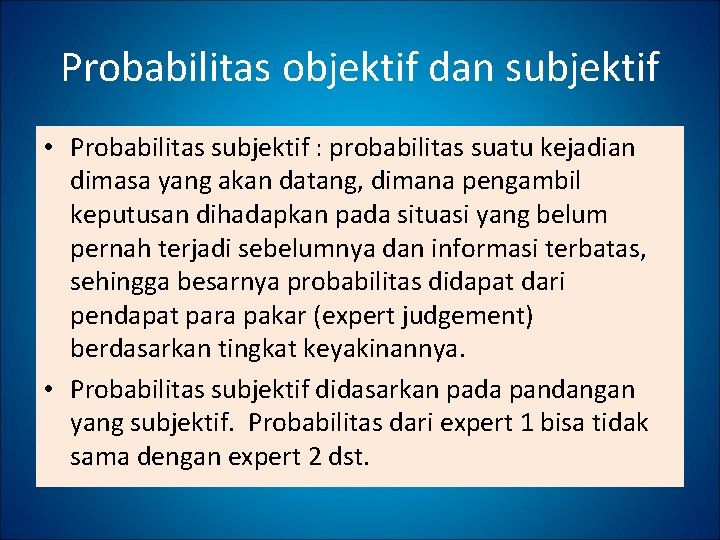 Probabilitas objektif dan subjektif

• Probabilitas subjektif : probabilitas suatu kejadian dimasa yang akan datang, dimana pengambil keputusan dihadapkan pada situasi yang belum pernah terjadi sebelumnya dan informasi terbatas, sehingga besarnya probabilitas didapat dari pendapat para pakar (expert judgement) berdasarkan tingkat keyakinannya.

• Probabilitas subjektif didasarkan pada pandangan yang subjektif. Probabilitas dari expert 1 bisa tidak sama dengan expert 2 dst.